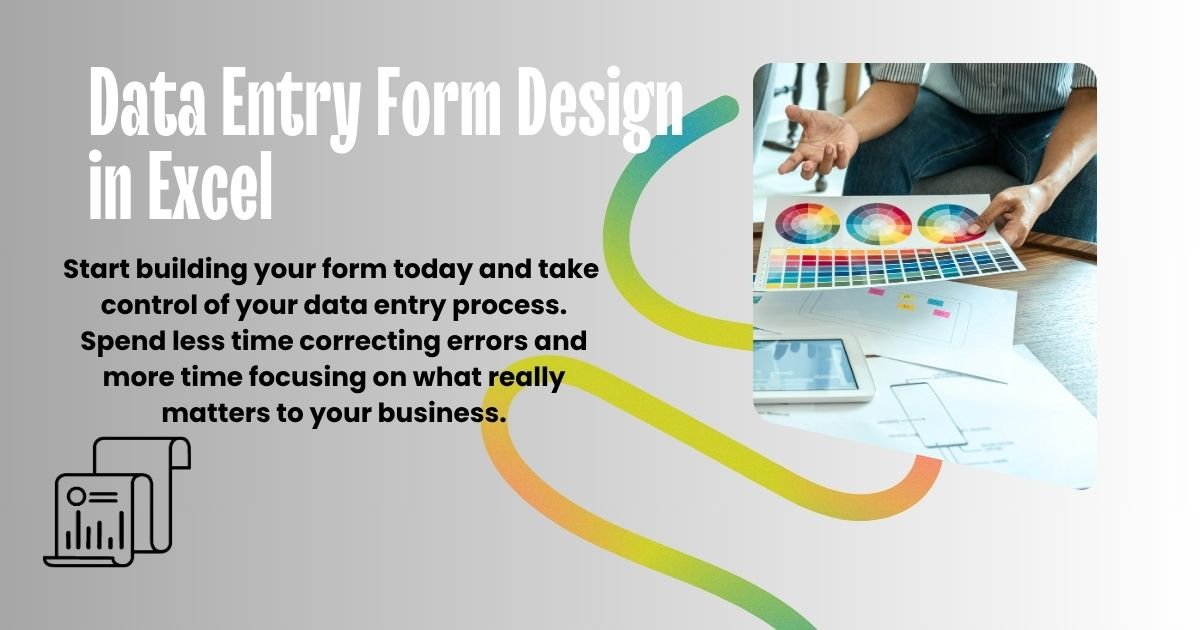 Data Entry Form Design in Excel

Start building your form today and take control of your data entry process. Spend less time correcting errors and more time focusing on what really matters to your business.